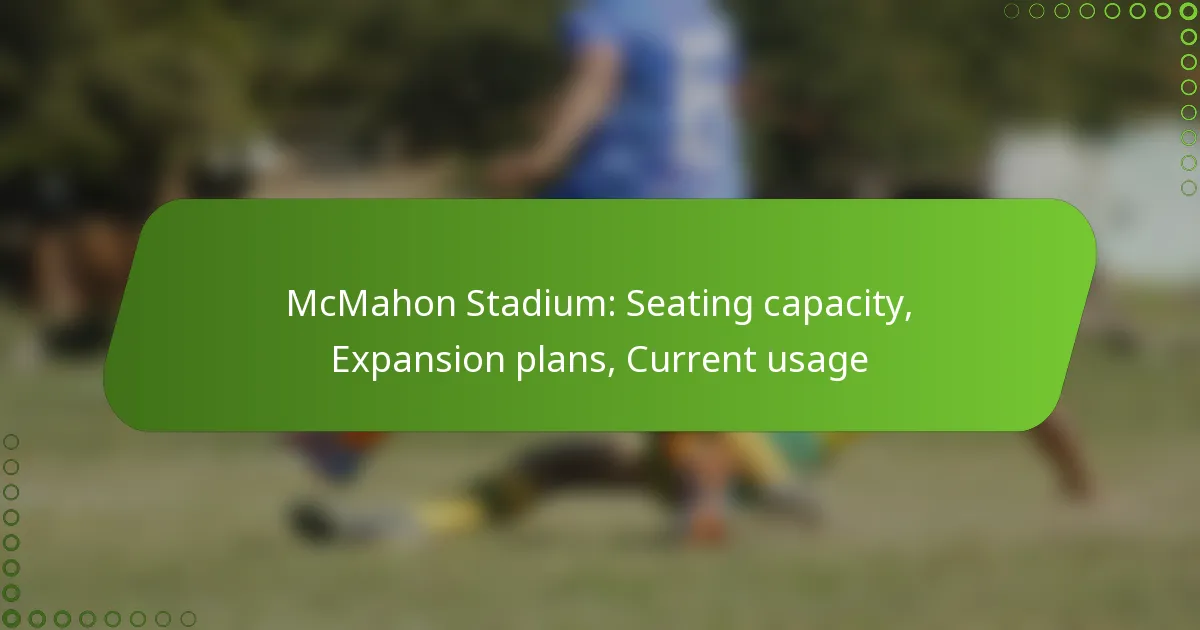 McMahon Stadium: Seating capacity, Expansion plans, Current usage